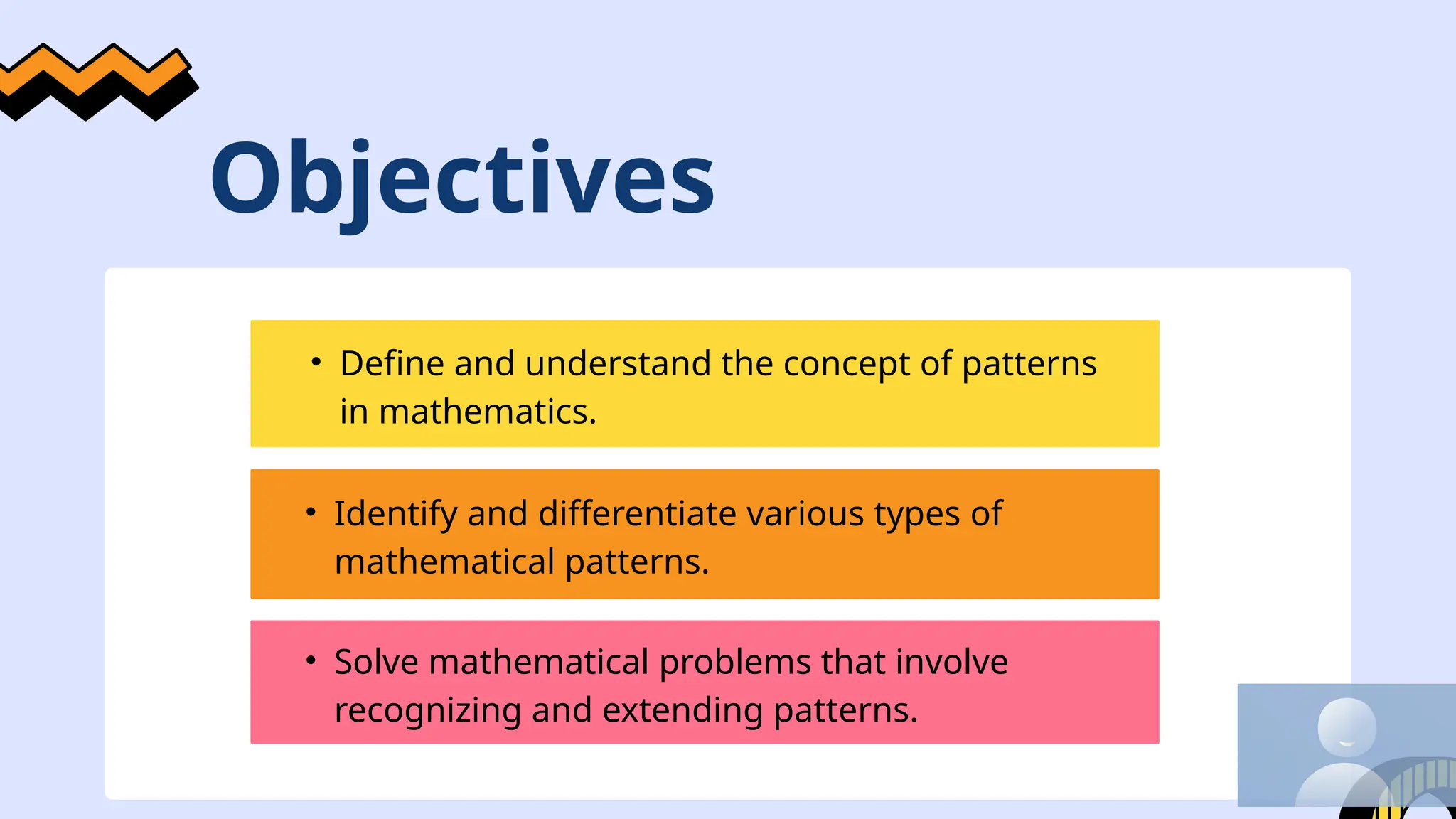 Objectives

• Define and understand the concept of patterns in mathematics.

• Identify and differentiate various types of mathematical patterns.

• Solve mathematical problems that involve recognizing and extending patterns.